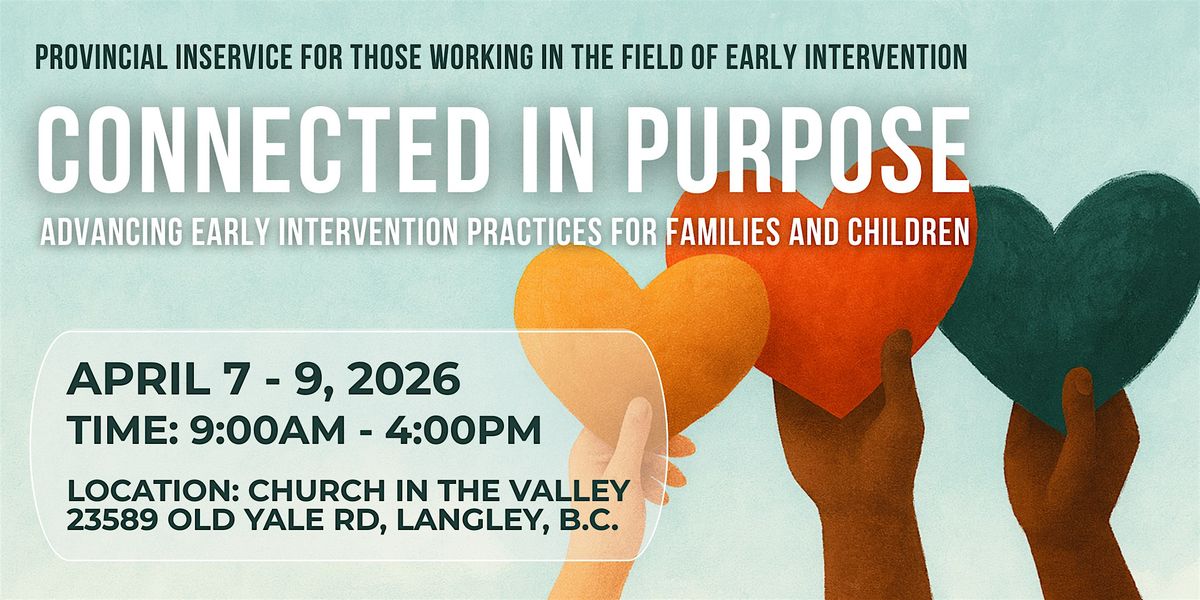 PROVINCIAL INSERVICE FOR THOSE WORKING IN THE FIELD OF EARLY INTERVENTION

CONNECTED IN PURPOSE

ADVANCING EARLY INTERVENTION PRACTICES FOR FAMILIES AND CHILDREN

APRIL 7 - 9, 2026

TIME: 9:00AM - 4:00PM

LOCATION: CHURCH IN THE VALLEY
23589 OLD YALE RD, LANGLEY, B.C.